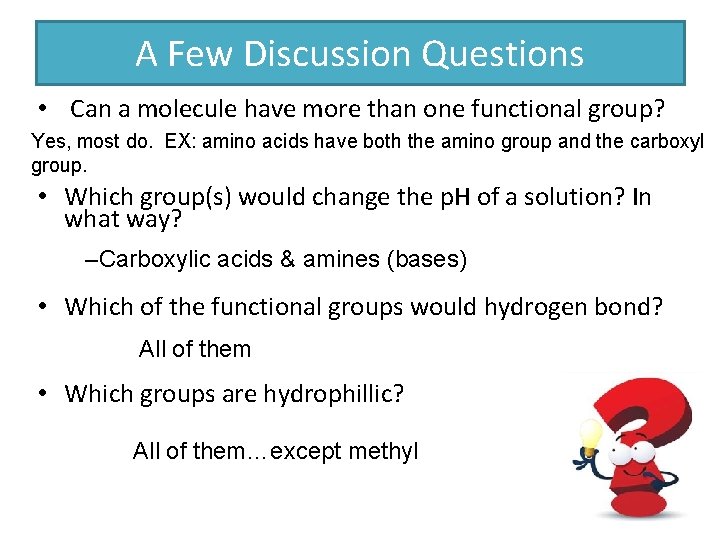 A Few Discussion Questions

• Can a molecule have more than one functional group?

Yes, most do. EX: amino acids have both the amino group and the carboxyl group.

• Which group(s) would change the pH of a solution? In what way?

–Carboxylic acids & amines (bases)

• Which of the functional groups would hydrogen bond?

All of them

• Which groups are hydrophillic?

All of them…except methyl